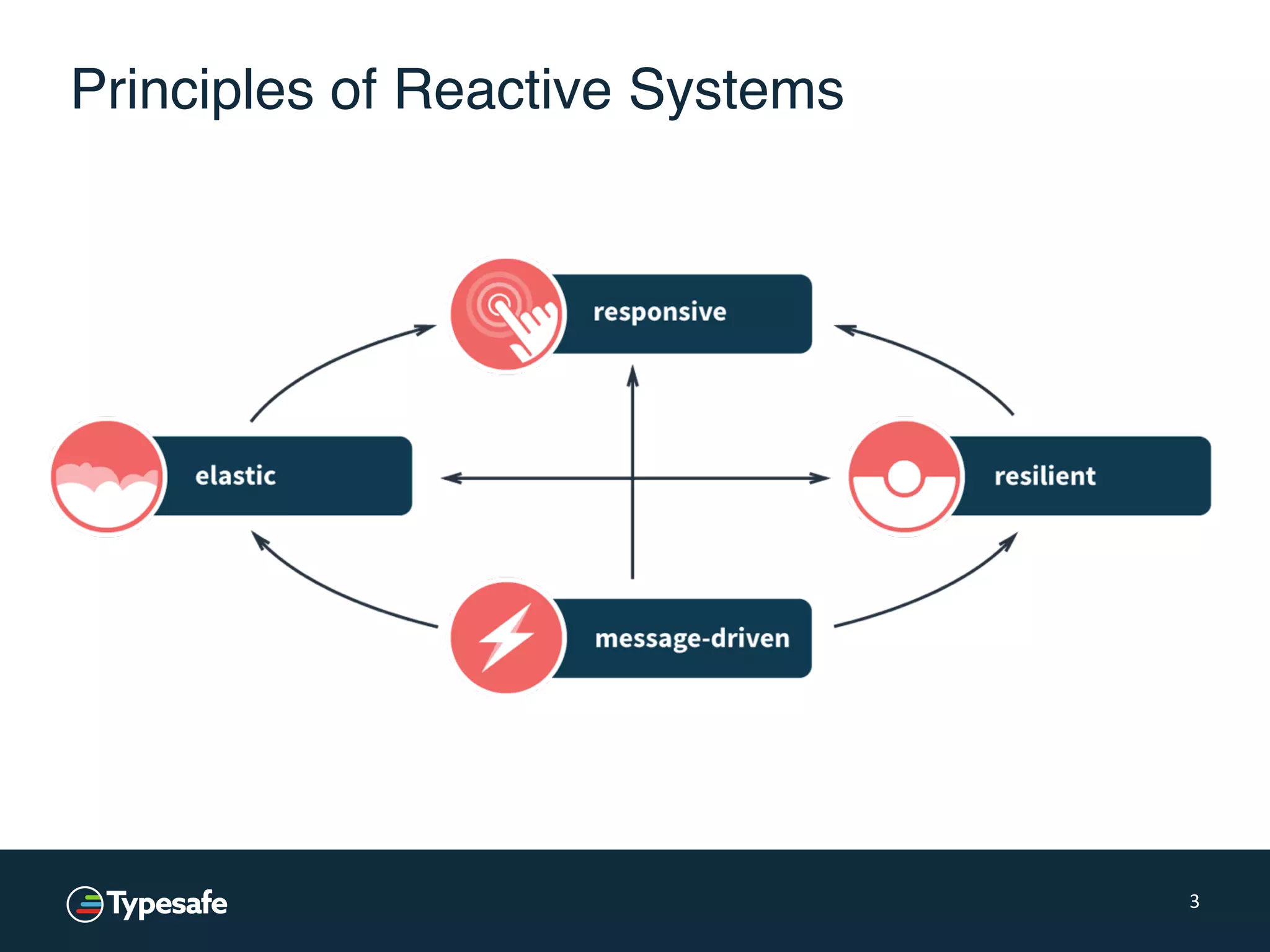 Principles of Reactive Systems

responsive

elastic

resilient

message-driven

Typesafe

3